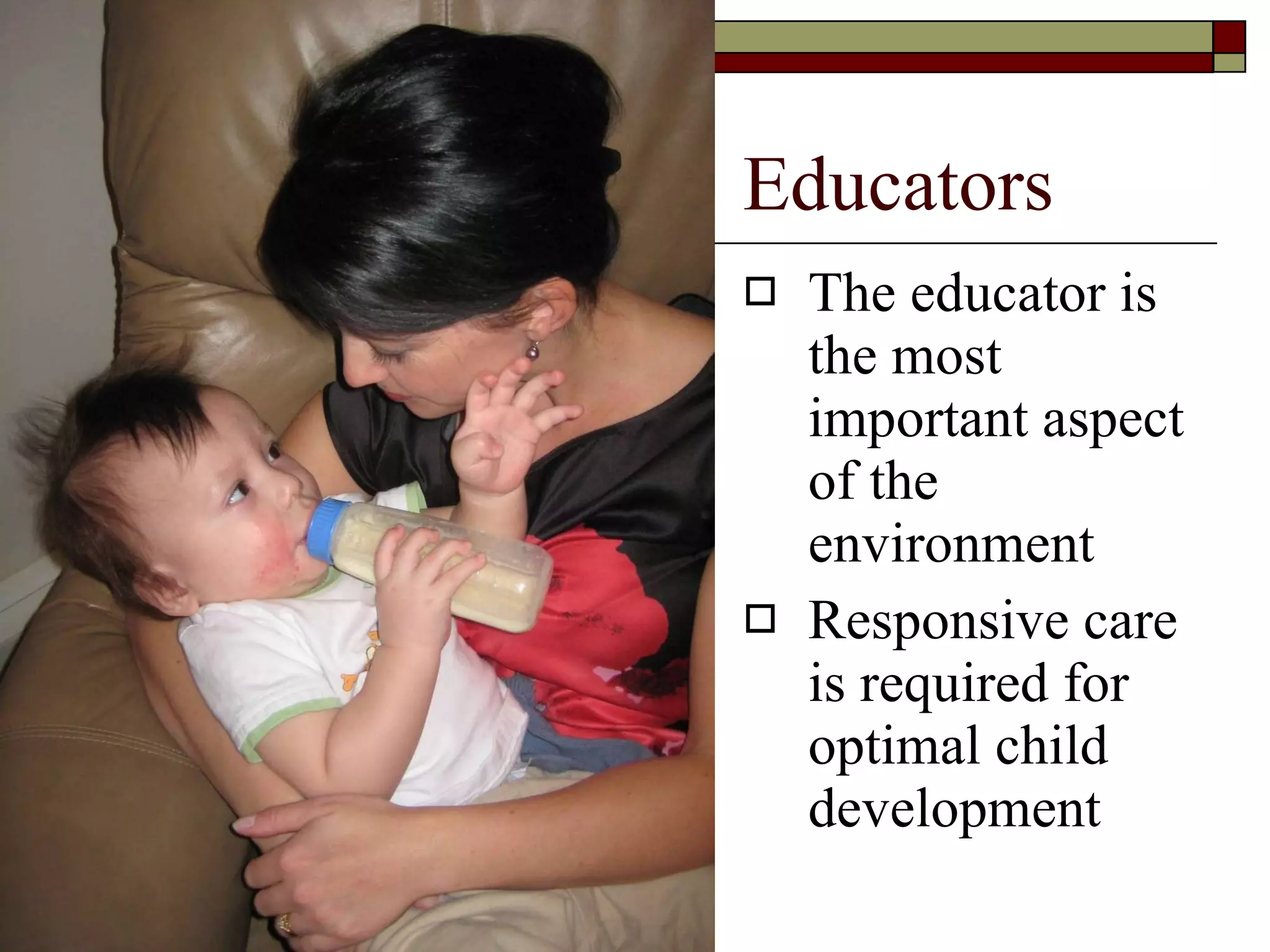 Educators

□ The educator is the most important aspect of the environment

□ Responsive care is required for optimal child development